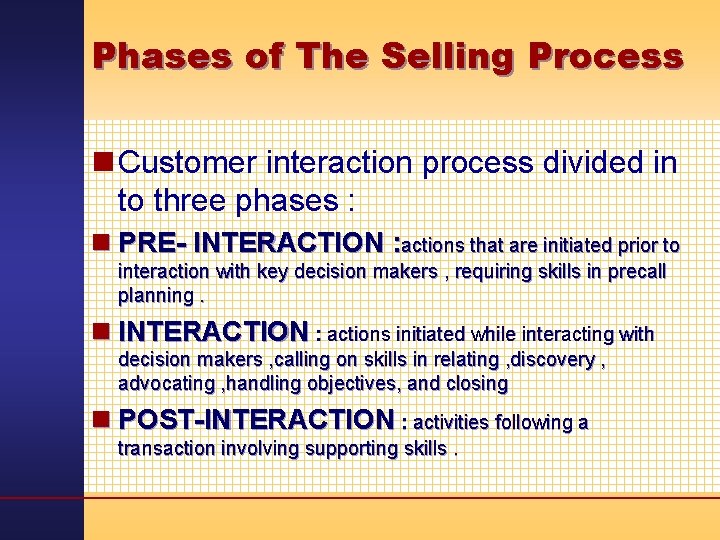 Phases of The Selling Process

Customer interaction process divided in to three phases :

PRE- INTERACTION :actions that are initiated prior to interaction with key decision makers , requiring skills in precall planning .

INTERACTION : actions initiated while interacting with decision makers ,calling on skills in relating ,discovery , advocating ,handling objectives, and closing

POST-INTERACTION : activities following a transaction involving supporting skills .